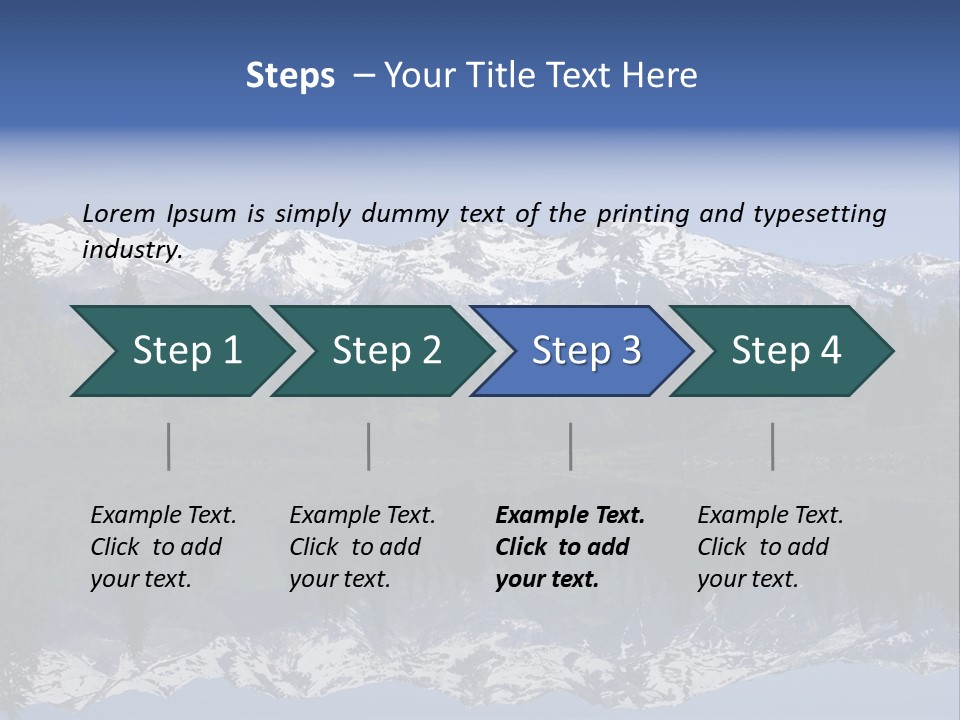 Steps – Your Title Text Here

Lorem Ipsum is simply dummy text of the printing and typesetting industry.

Step 1

Step 2

Step 3

Step 4

Example Text. Click to add your text.

Example Text. Click to add your text.

Example Text. Click to add your text.

Example Text. Click to add your text.